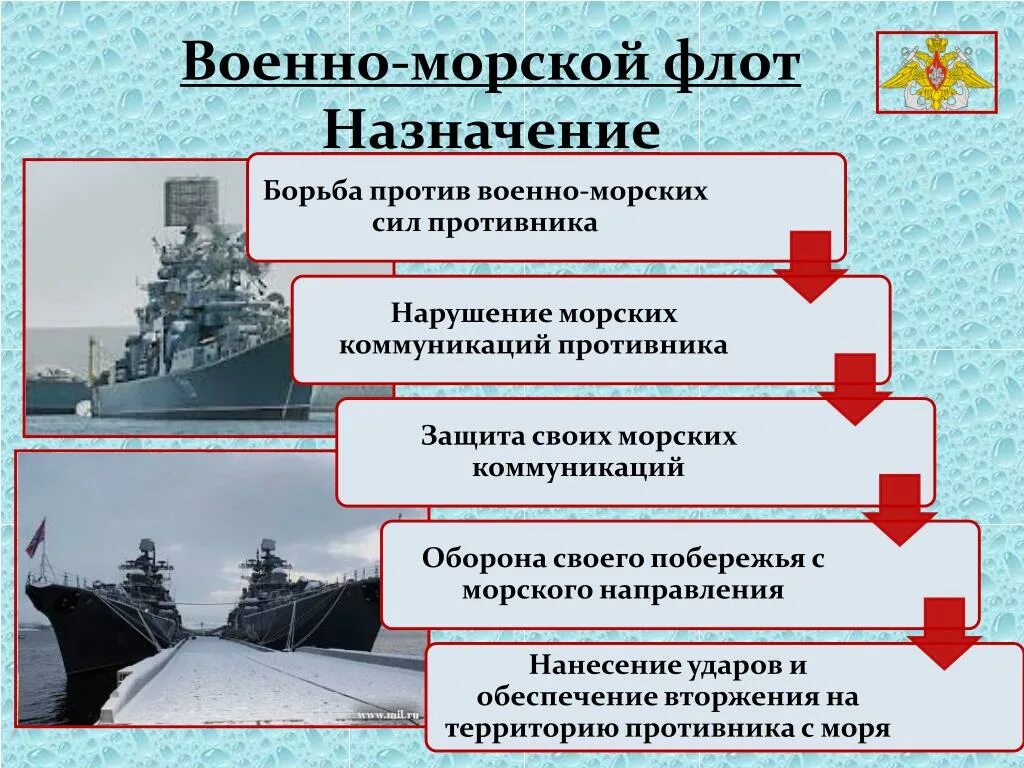 Военно-морской флот
Назначение

Борьба против военно-морских сил противника

Нарушение морских коммуникаций противника

Защита своих морских коммуникаций

Оборона своего побережья с морского направления

Нанесение ударов и обеспечение вторжения на территорию противника с моря

www.mil.ru